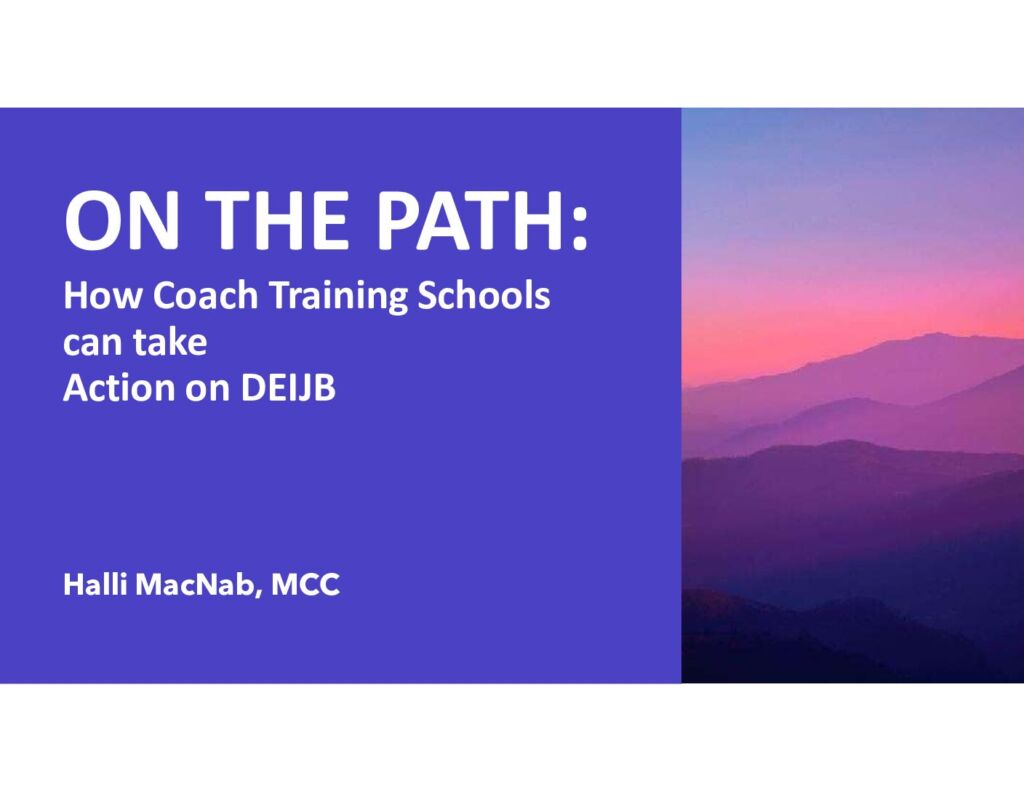 ON THE PATH:
How Coach Training Schools can take Action on DEIJB

Halli MacNab, MCC